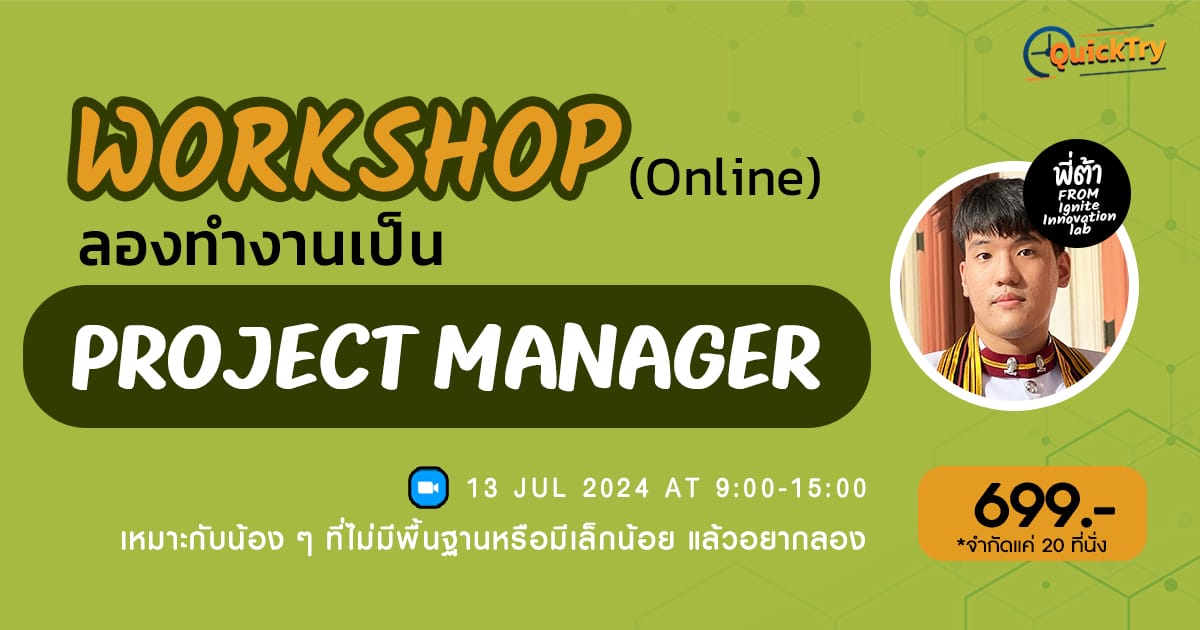 QuickTry

WORKSHOP (Online)
ลองทำงานเป็น
PROJECT MANAGER

พี่ต้า
FROM
Ignite Innovation lab

13 JUL 2024 AT 9:00-15:00
เหมาะกับน้อง ๆ ที่ไม่มีพื้นฐานหรือมีเล็กน้อย แล้วอยากลอง

699.-
*จำกัดแค่ 20 ที่นั่ง